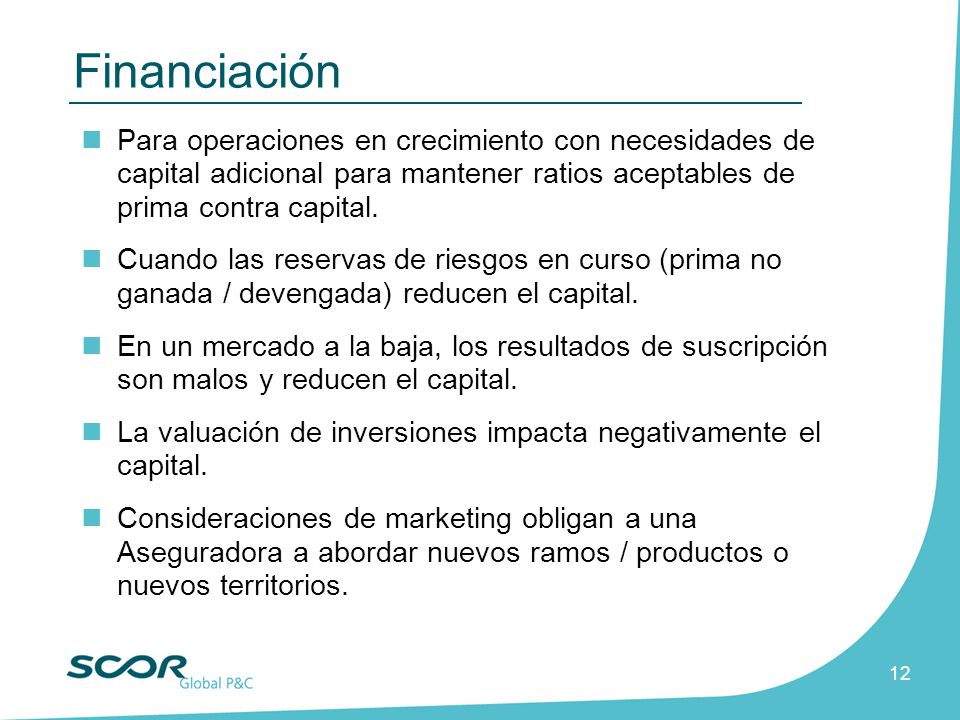 Financiación

Para operaciones en crecimiento con necesidades de capital adicional para mantener ratios aceptables de prima contra capital.

Cuando las reservas de riesgos en curso (prima no ganada / devengada) reducen el capital.

En un mercado a la baja, los resultados de suscripción son malos y reducen el capital.

La valuación de inversiones impacta negativamente el capital.

Consideraciones de marketing obligan a una Aseguradora a abordar nuevos ramos / productos o nuevos territorios.

SCOR Global P&C

12